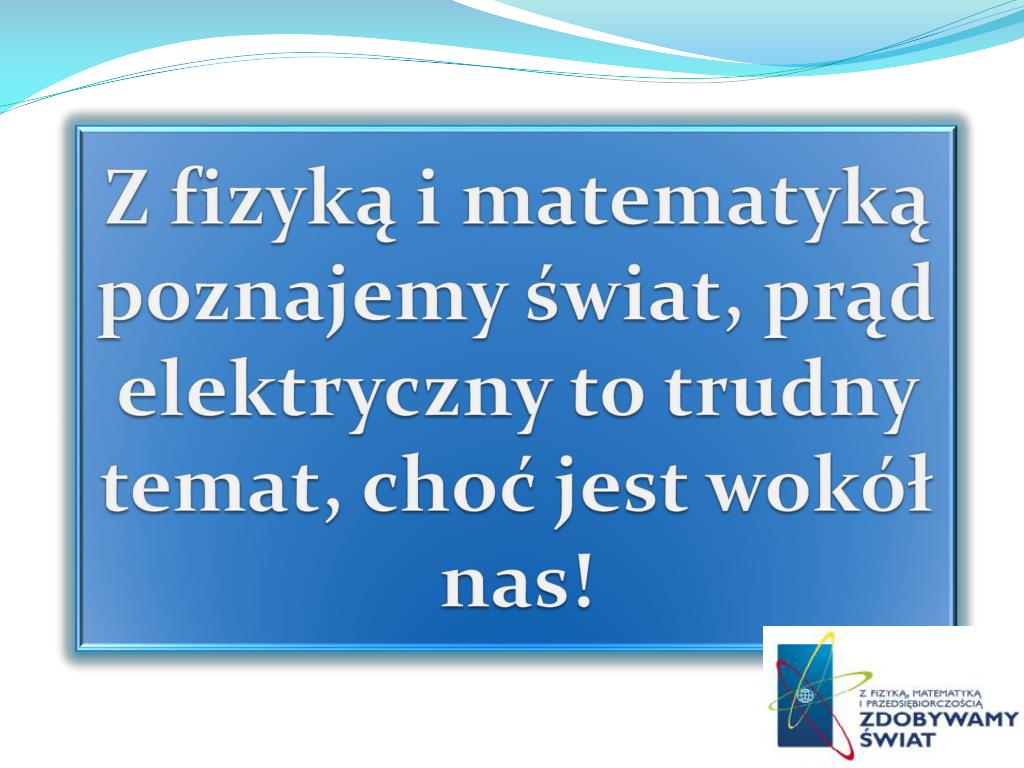 Z fizyką i matematyką poznajemy świat, prąd elektryczny to trudny temat, choć jest wokół nas!

Z FIZYKĄ, MATEMATYKĄ I PRZEDSIĘBIORCZOŚCIĄ
ZDOBYWAMY ŚWIAT